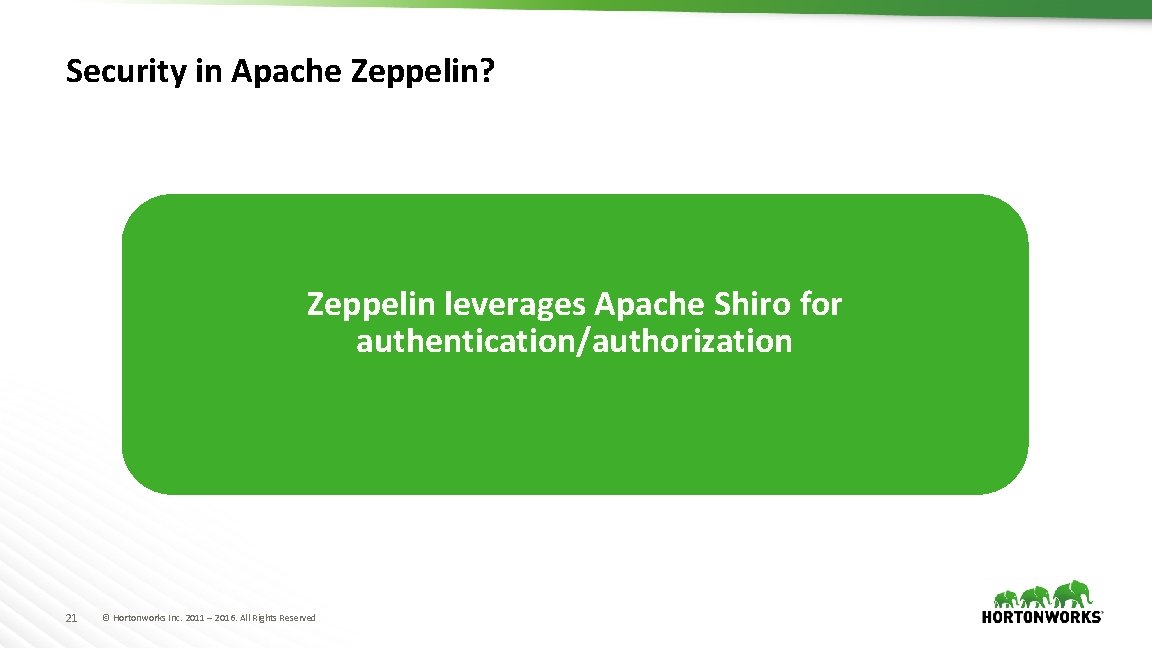 Security in Apache Zeppelin?

Zeppelin leverages Apache Shiro for authentication/authorization

21 © Hortonworks Inc. 2011 – 2016. All Rights Reserved

HORTONWORKS